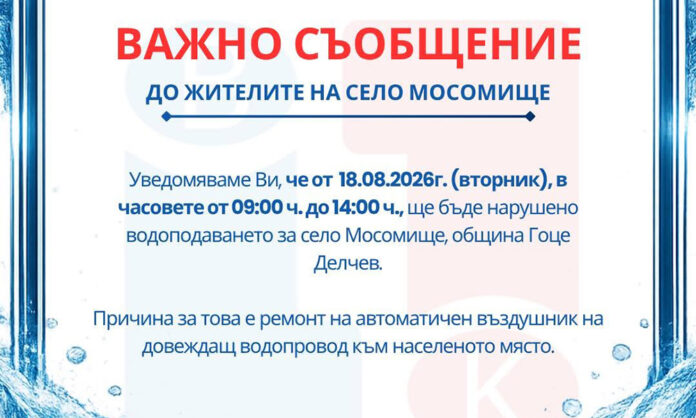 ВАЖНО СЪОБЩЕНИЕ

ДО ЖИТЕЛИТЕ НА СЕЛО МОСОМИЩЕ

Уведомяваме Ви, че от 18.08.2026г. (вторник), в часовете от 09:00 ч. до 14:00 ч., ще бъде нарушено водоподаването за село Мосомище, община Гоце Делчев.

Причина за това е ремонт на автоматичен въздушник на довеждащ водопровод към населеното място.